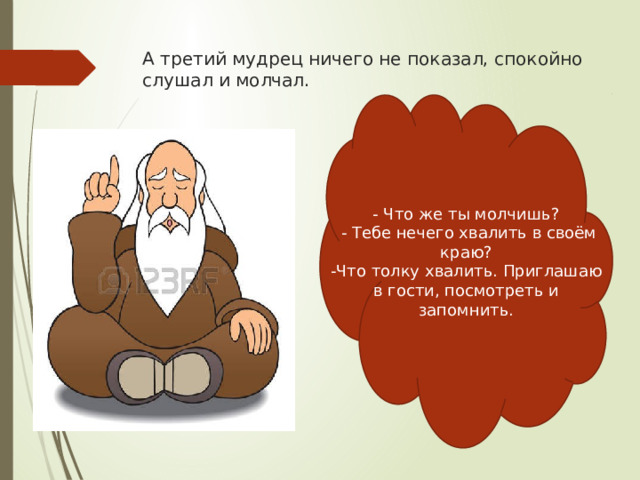 А третий мудрец ничего не показал, спокойно слушал и молчал.

123RF

- Что же ты молчишь?
- Тебе нечего хвалить в своём краю?
-Что толку хвалить. Приглашаю в гости, посмотреть и запомнить.